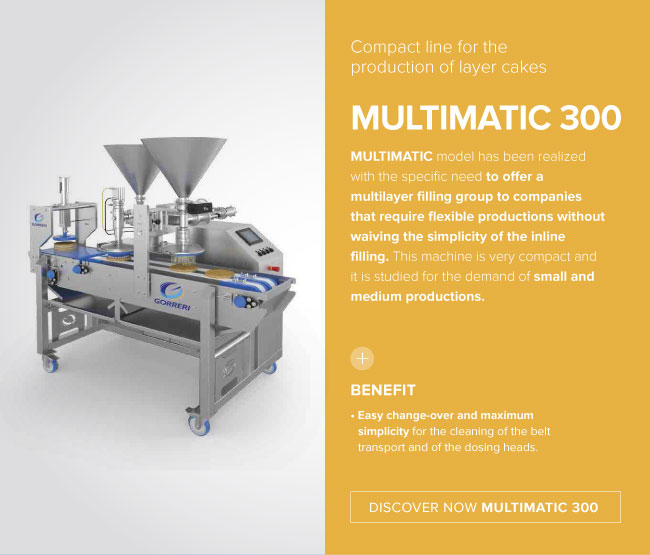 GORRERI

GORRERI

Compact line for the production of layer cakes

MULTIMATIC 300

MULTIMATIC model has been realized with the specific need to offer a multilayer filling group to companies that require flexible productions without waiving the simplicity of the inline filling. This machine is very compact and it is studied for the demand of small and medium productions.

+

BENEFIT

• Easy change-over and maximum simplicity for the cleaning of the belt transport and of the dosing heads.

DISCOVER NOW MULTIMATIC 300